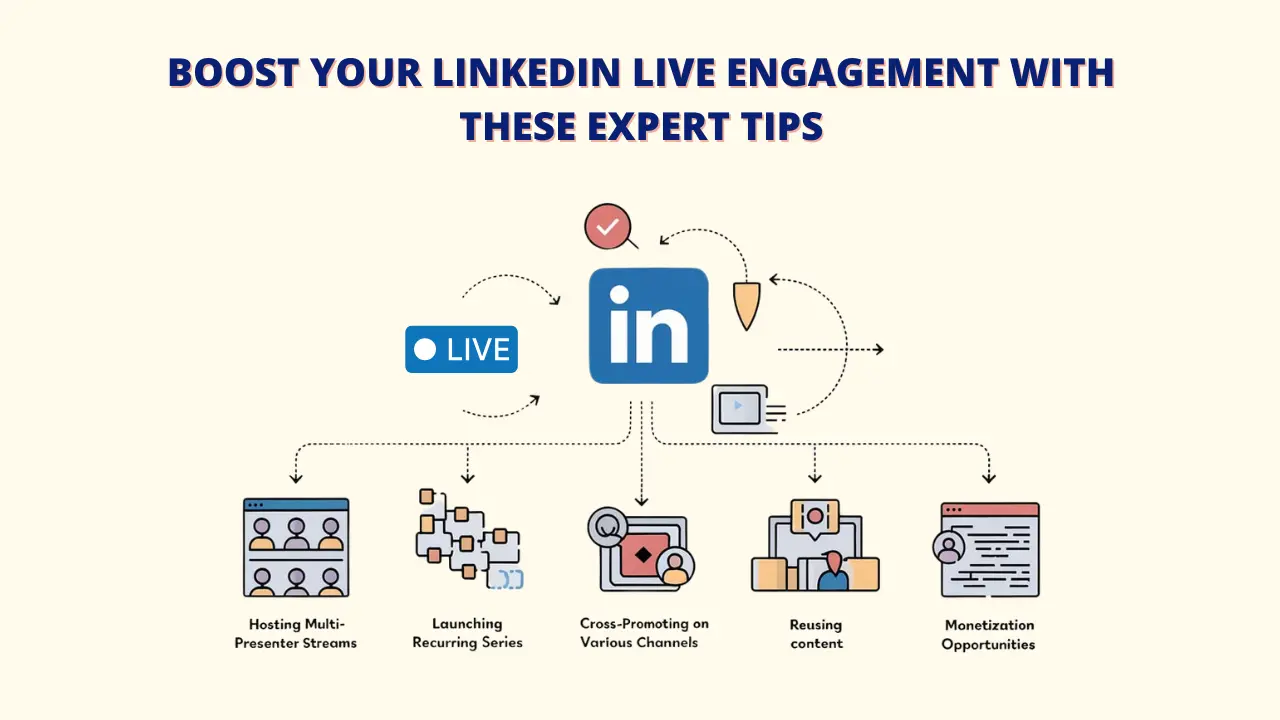 BOOST YOUR LINKEDIN LIVE ENGAGEMENT WITH THESE EXPERT TIPS

LIVE

in

Hosting Multi-Presenter Streams

Launching Recurring Series

Cross-Promoting on Various Channels

Reusing content

Monetization Opportunities